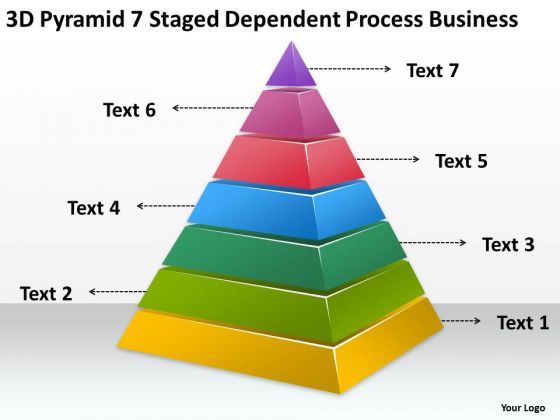 3D Pyramid 7 Staged Dependent Process Business

Text 7

Text 6

Text 5

Text 4

Text 3

Text 2

Text 1

Your Logo